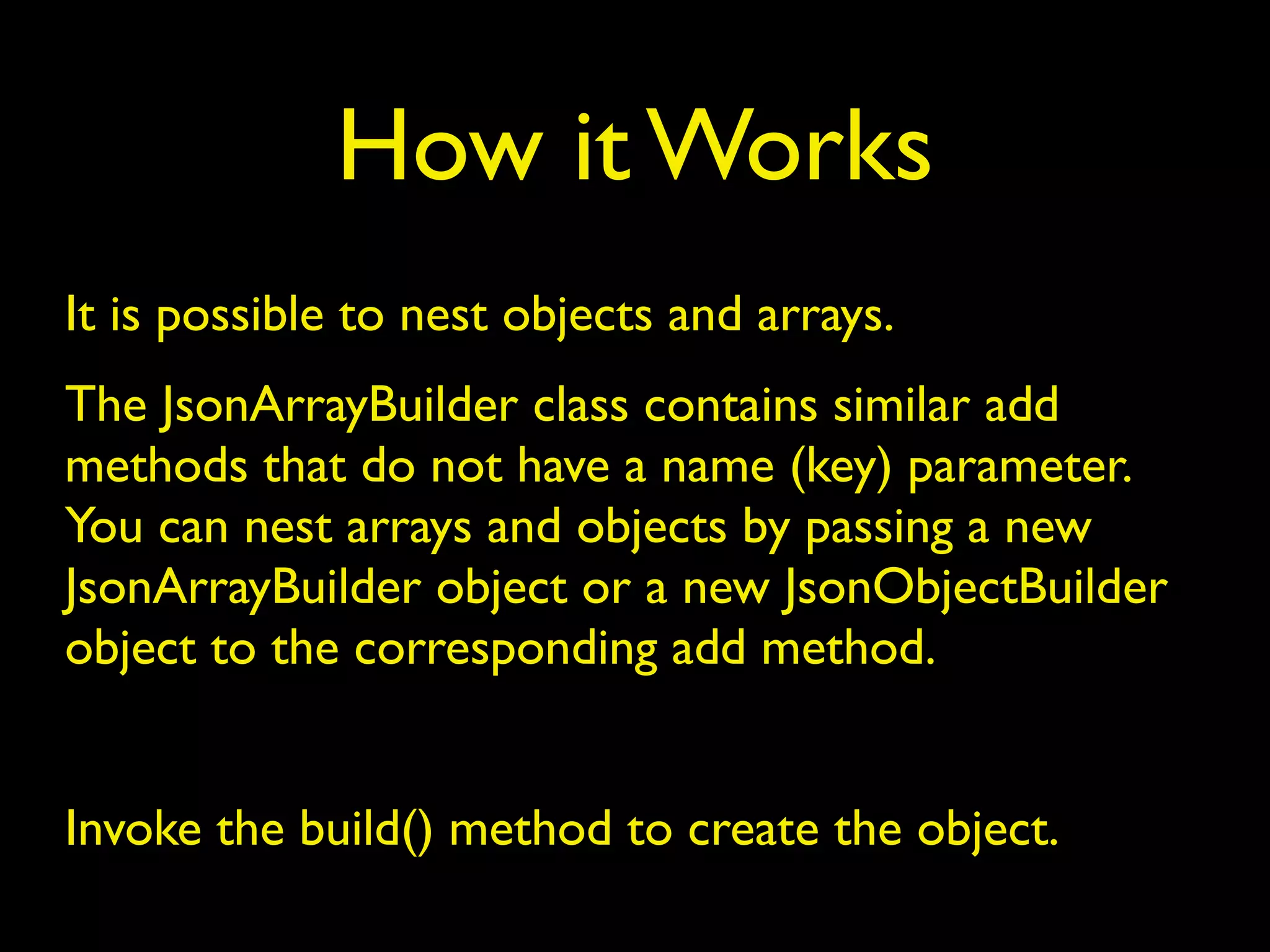 How it Works

It is possible to nest objects and arrays.

The JsonArrayBuilder class contains similar add methods that do not have a name (key) parameter. You can nest arrays and objects by passing a new JsonArrayBuilder object or a new JsonObjectBuilder object to the corresponding add method.

Invoke the build() method to create the object.